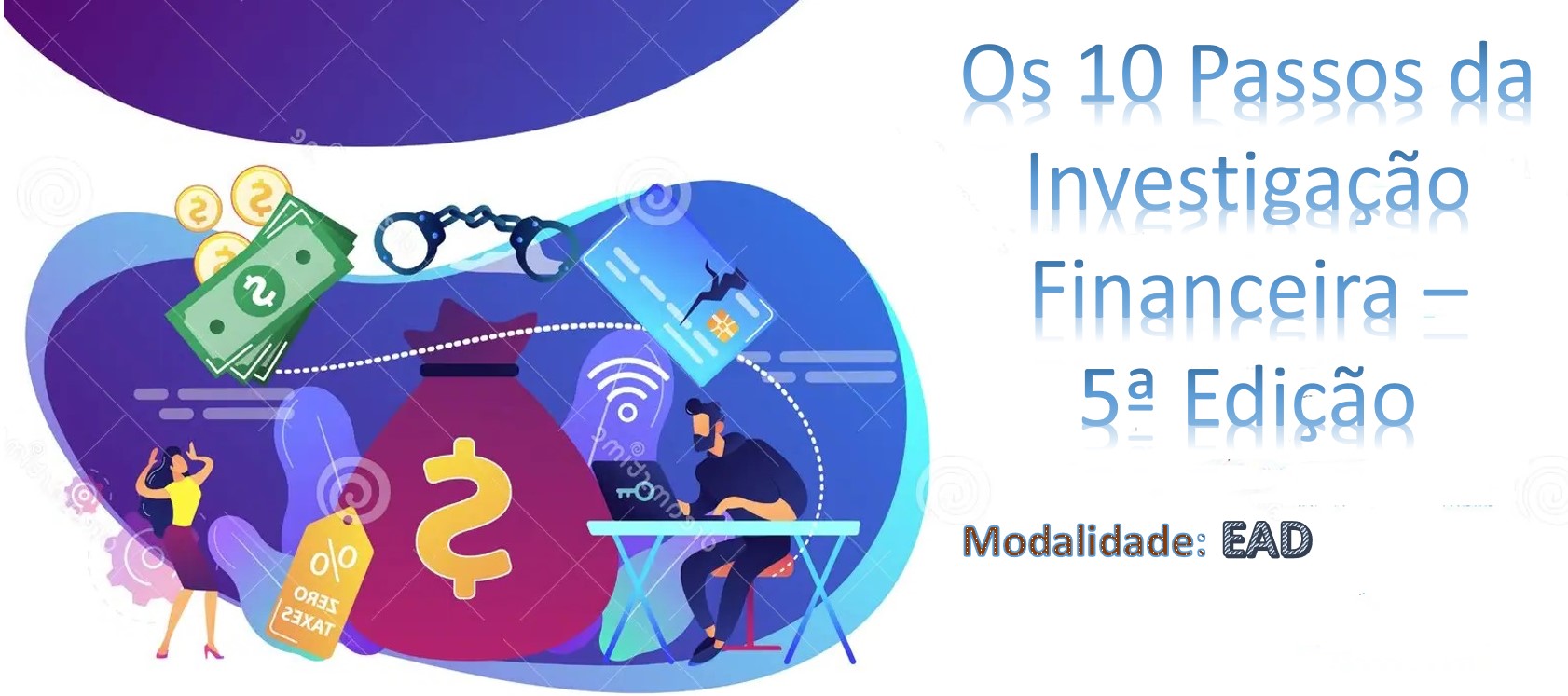 Os 10 Passos da Investigação Financeira – 5ª Edição

Modalidade: EAD

0%
ZERO
TAXES